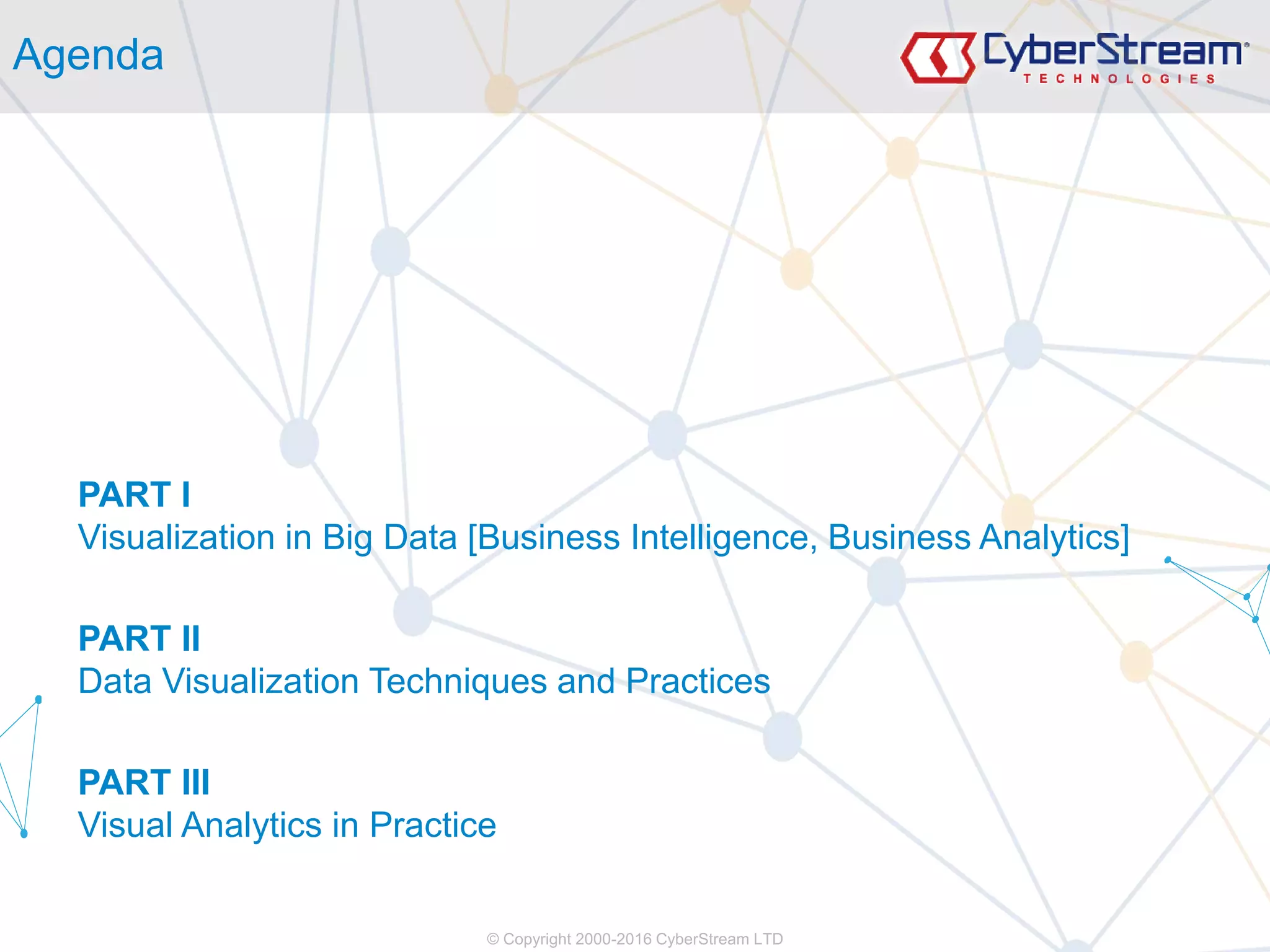 Agenda

CyberStream® TECHNOLOGIES

PART I
Visualization in Big Data [Business Intelligence, Business Analytics]

PART II
Data Visualization Techniques and Practices

PART III
Visual Analytics in Practice

© Copyright 2000-2016 CyberStream LTD